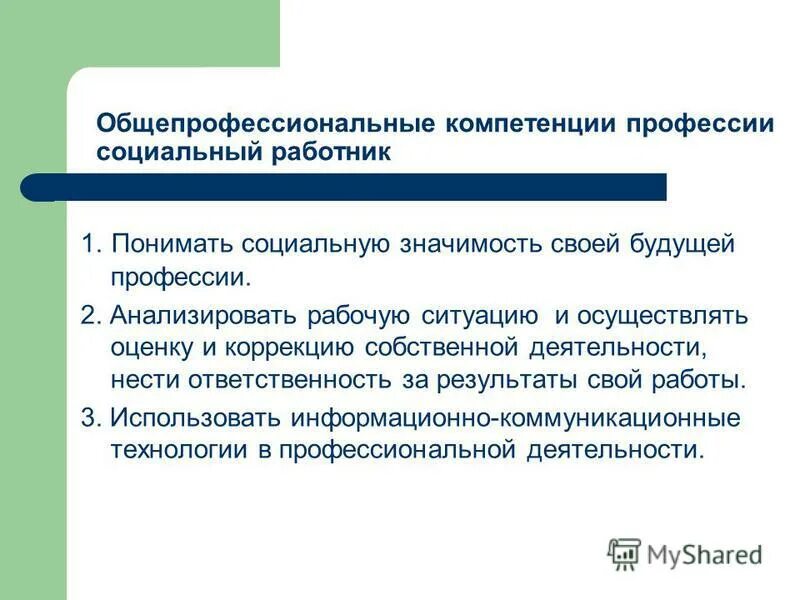 Общепрофессиональные компетенции профессии социальный работник

1. Понимать социальную значимость своей будущей профессии.

2. Анализировать рабочую ситуацию и осуществлять оценку и коррекцию собственной деятельности, нести ответственность за результаты свой работы.

3. Использовать информационно-коммуникационные технологии в профессиональной деятельности.

MyShared